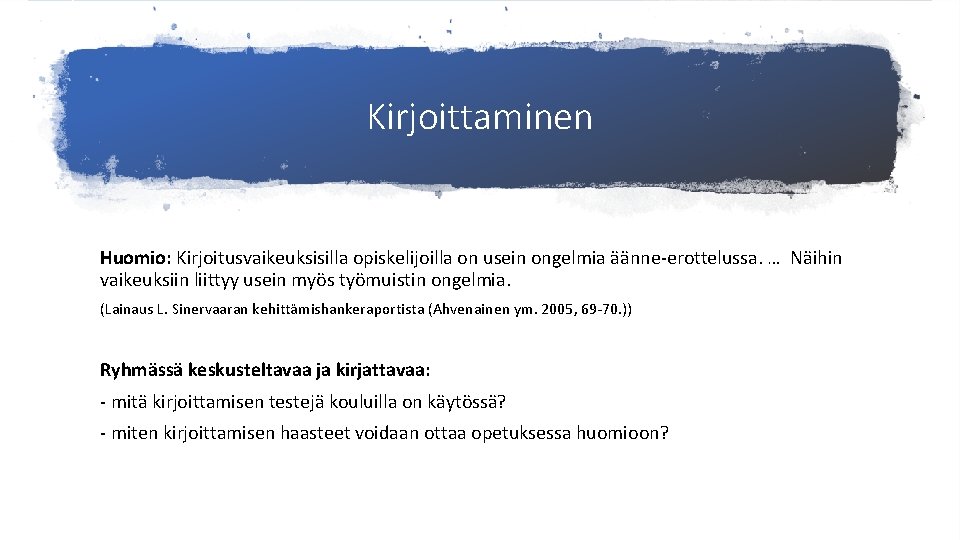 Kirjoittaminen

Huomio: Kirjoitusvaikeuksisilla opiskelijoilla on usein ongelmia äänne-erottelussa. … Näihin vaikeuksiin liittyy usein myös työmuistin ongelmia.

(Lainaus L. Sinervaaran kehittämishankeraportista (Ahvenainen ym. 2005, 69-70.))

Ryhmässä keskusteltavaa ja kirjattavaa:

- mitä kirjoittamisen testejä kouluilla on käytössä?

- miten kirjoittamisen haasteet voidaan ottaa opetuksessa huomioon?